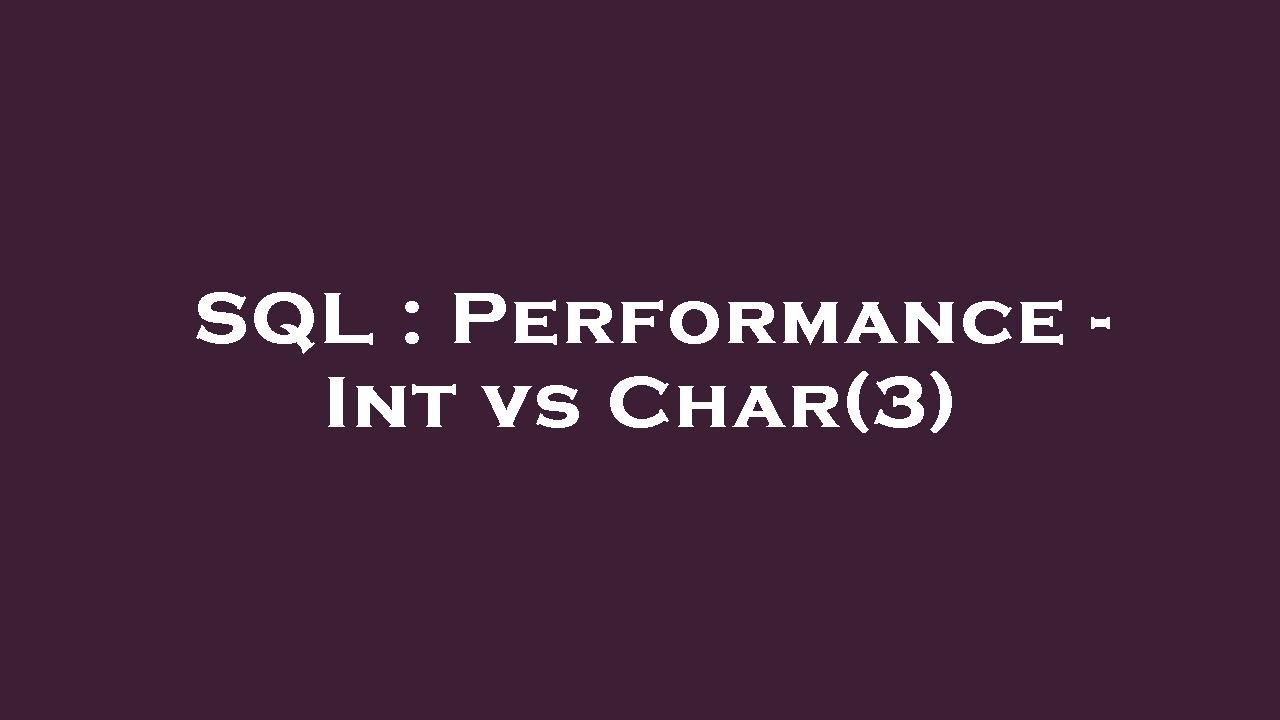 SQL : Performance - Int vs Char(3)